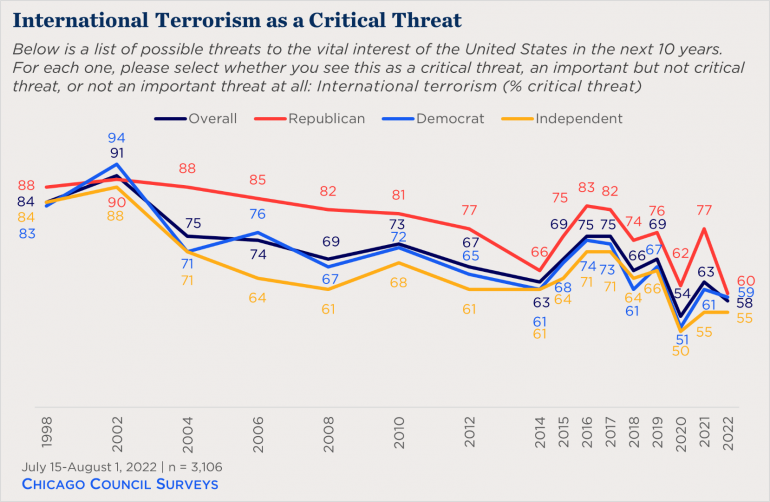 International Terrorism as a Critical Threat

Below is a list of possible threats to the vital interest of the United States in the next 10 years. For each one, please select whether you see this as a critical threat, an important but not critical threat, or not an important threat at all: International terrorism (% critical threat)

Overall Republican Democrat Independent

88
84
84
83
94
91
90
88
88
75
71
71
85
76
74
64
82
69
67
61
81
73
72
68
77
67
65
61
66
63
61
61
75
69
68
64
83
75
74
71
82
75
73
71
74
66
64
61
76
69
67
66
62
54
51
50
77
63
61
55
60
59
58
55

1998
2002
2004
2006
2008
2010
2012
2014
2015
2016
2017
2018
2019
2020
2021
2022

July 15-August 1, 2022 | n = 3,106
CHICAGO COUNCIL SURVEYS